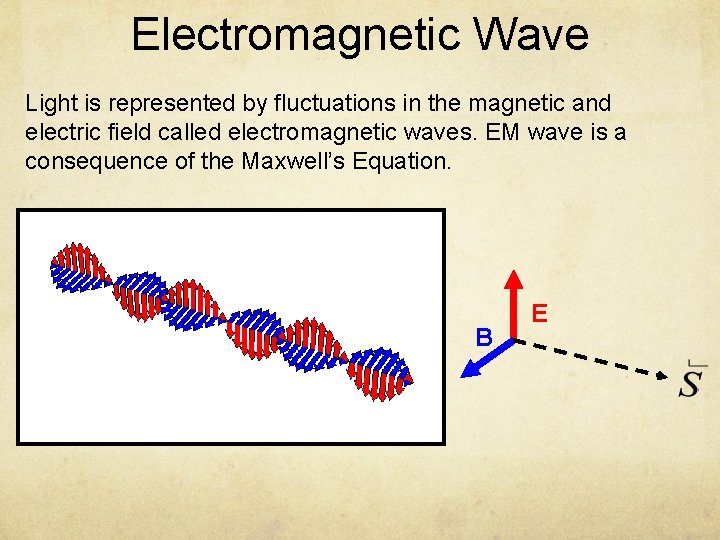 Electromagnetic Wave

Light is represented by fluctuations in the magnetic and electric field called electromagnetic waves. EM wave is a consequence of the Maxwell's Equation.

E

B

$\vec{S}$